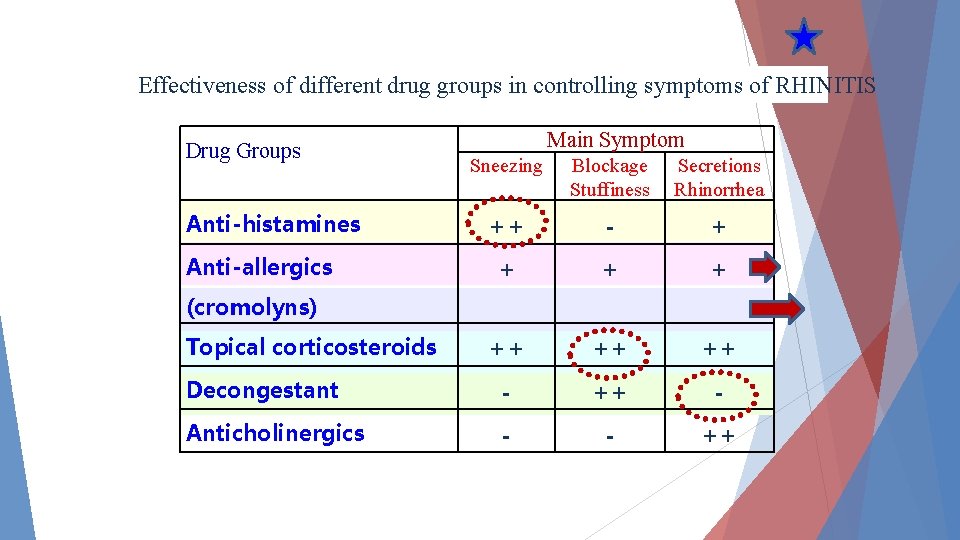 Effectiveness of different drug groups in controlling symptoms of RHINITIS

| Drug Groups | Main Symptom | | |
|---|---|---|---|
| | Sneezing | Blockage Stuffiness | Secretions Rhinorrhea |
| Anti-histamines | ++ | - | + |
| Anti-allergics | + | + | + |
| (cromolyns) | | | |
| Topical corticosteroids | ++ | ++ | ++ |
| Decongestant | - | ++ | - |
| Anticholinergics | - | - | ++ |